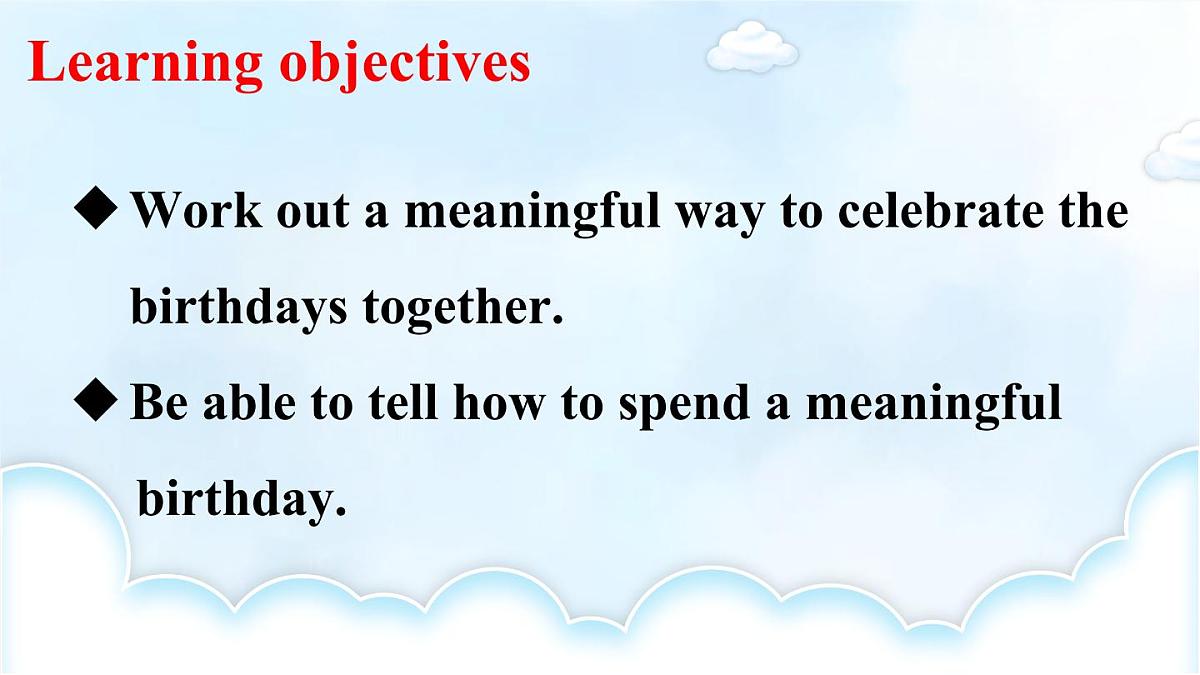 Learning objectives

◆ Work out a meaningful way to celebrate the birthdays together.

◆ Be able to tell how to spend a meaningful birthday.